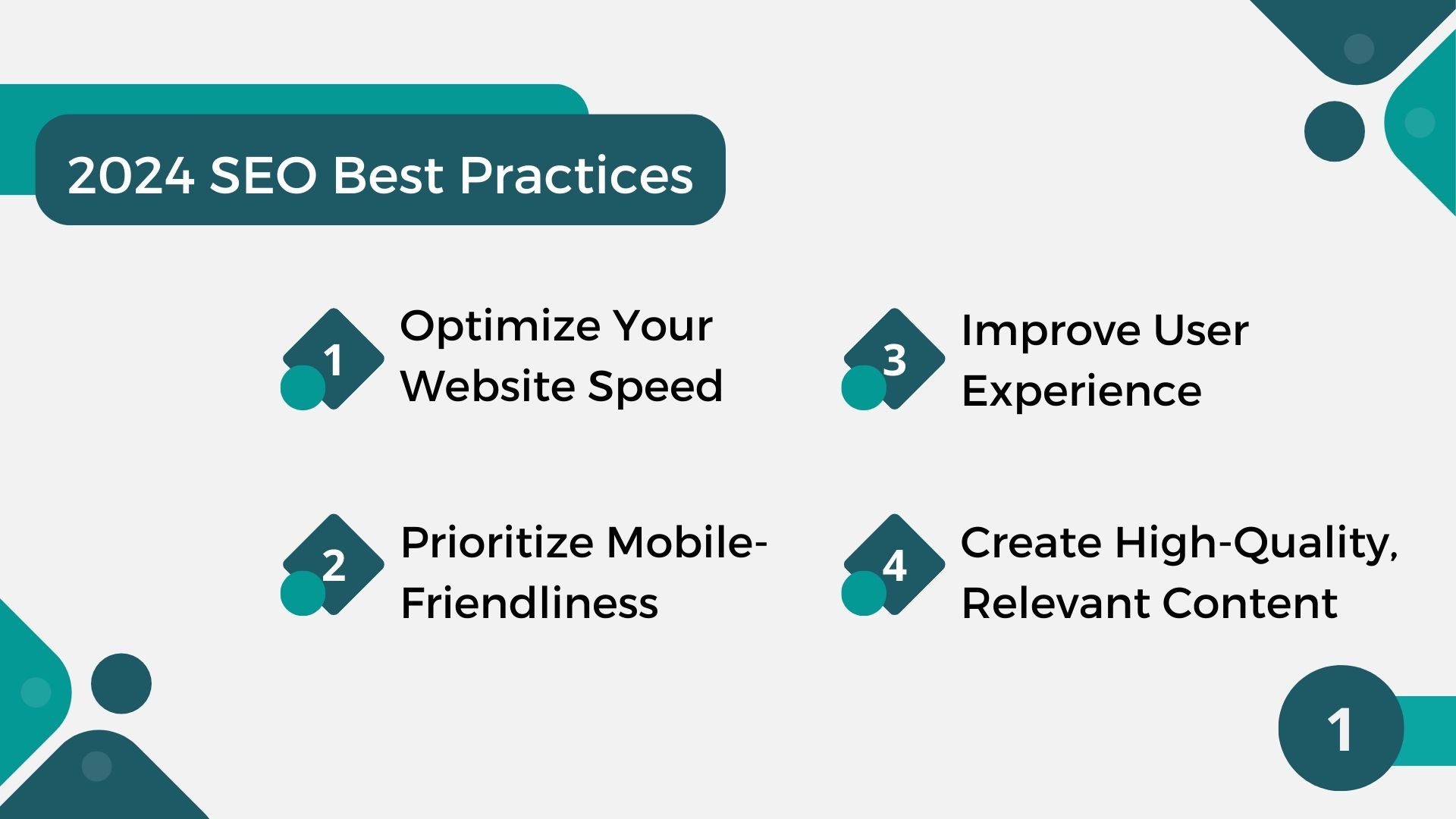 2024 SEO Best Practices

1 Optimize Your Website Speed

2 Prioritize Mobile-Friendliness

3 Improve User Experience

4 Create High-Quality, Relevant Content

1